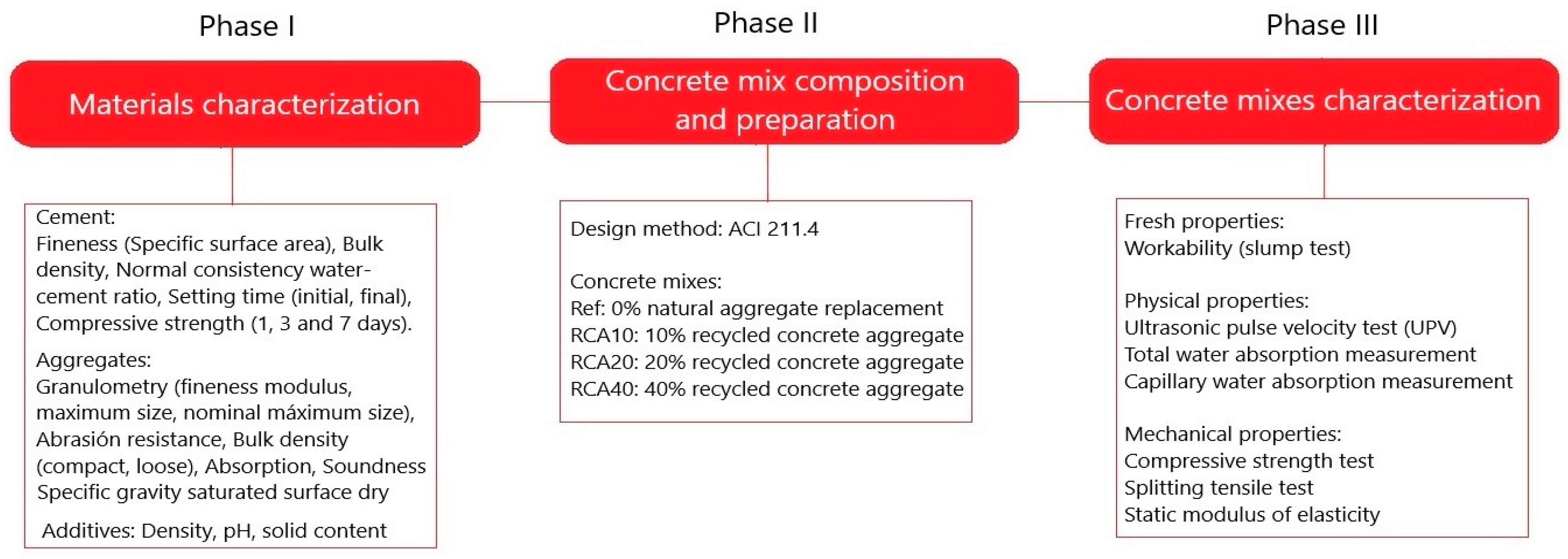 Phase I

Materials characterization

Cement:
Fineness (Specific surface area), Bulk density, Normal consistency water-cement ratio, Setting time (initial, final), Compressive strength (1, 3 and 7 days).

Aggregates:
Granulometry (fineness modulus, maximum size, nominal máximum size), Abrasión resistance, Bulk density (compact, loose), Absorption, Soundness Specific gravity saturated surface dry

Additives: Density, pH, solid content

Phase II

Concrete mix composition and preparation

Design method: ACI 211.4

Concrete mixes:
Ref: 0% natural aggregate replacement
RCA10: 10% recycled concrete aggregate
RCA20: 20% recycled concrete aggregate
RCA40: 40% recycled concrete aggregate

Phase III

Concrete mixes characterization

Fresh properties:
Workability (slump test)

Physical properties:
Ultrasonic pulse velocity test (UPV)
Total water absorption measurement
Capillary water absorption measurement

Mechanical properties:
Compressive strength test
Splitting tensile test
Static modulus of elasticity